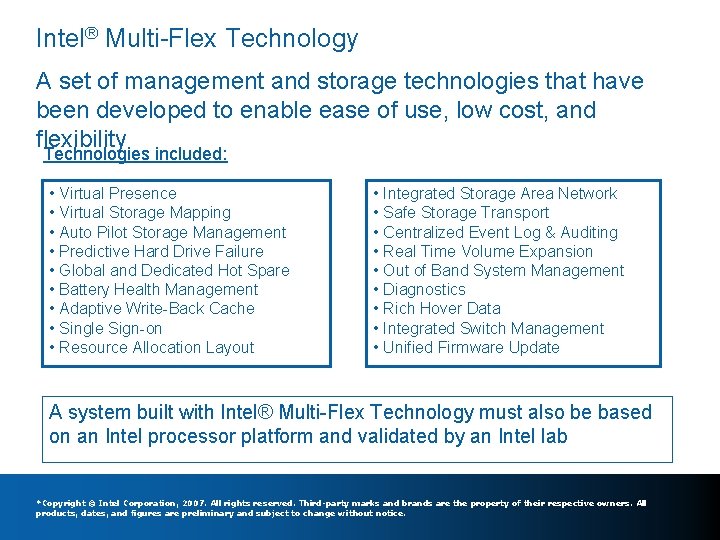 Intel® Multi-Flex Technology

A set of management and storage technologies that have been developed to enable ease of use, low cost, and flexibility

Technologies included:

• Virtual Presence
• Virtual Storage Mapping
• Auto Pilot Storage Management
• Predictive Hard Drive Failure
• Global and Dedicated Hot Spare
• Battery Health Management
• Adaptive Write-Back Cache
• Single Sign-on
• Resource Allocation Layout

• Integrated Storage Area Network
• Safe Storage Transport
• Centralized Event Log & Auditing
• Real Time Volume Expansion
• Out of Band System Management
• Diagnostics
• Rich Hover Data
• Integrated Switch Management
• Unified Firmware Update

A system built with Intel® Multi-Flex Technology must also be based on an Intel processor platform and validated by an Intel lab

*Copyright © Intel Corporation, 2007. All rights reserved. Third-party marks and brands are the property of their respective owners. All products, dates, and figures are preliminary and subject to change without notice.